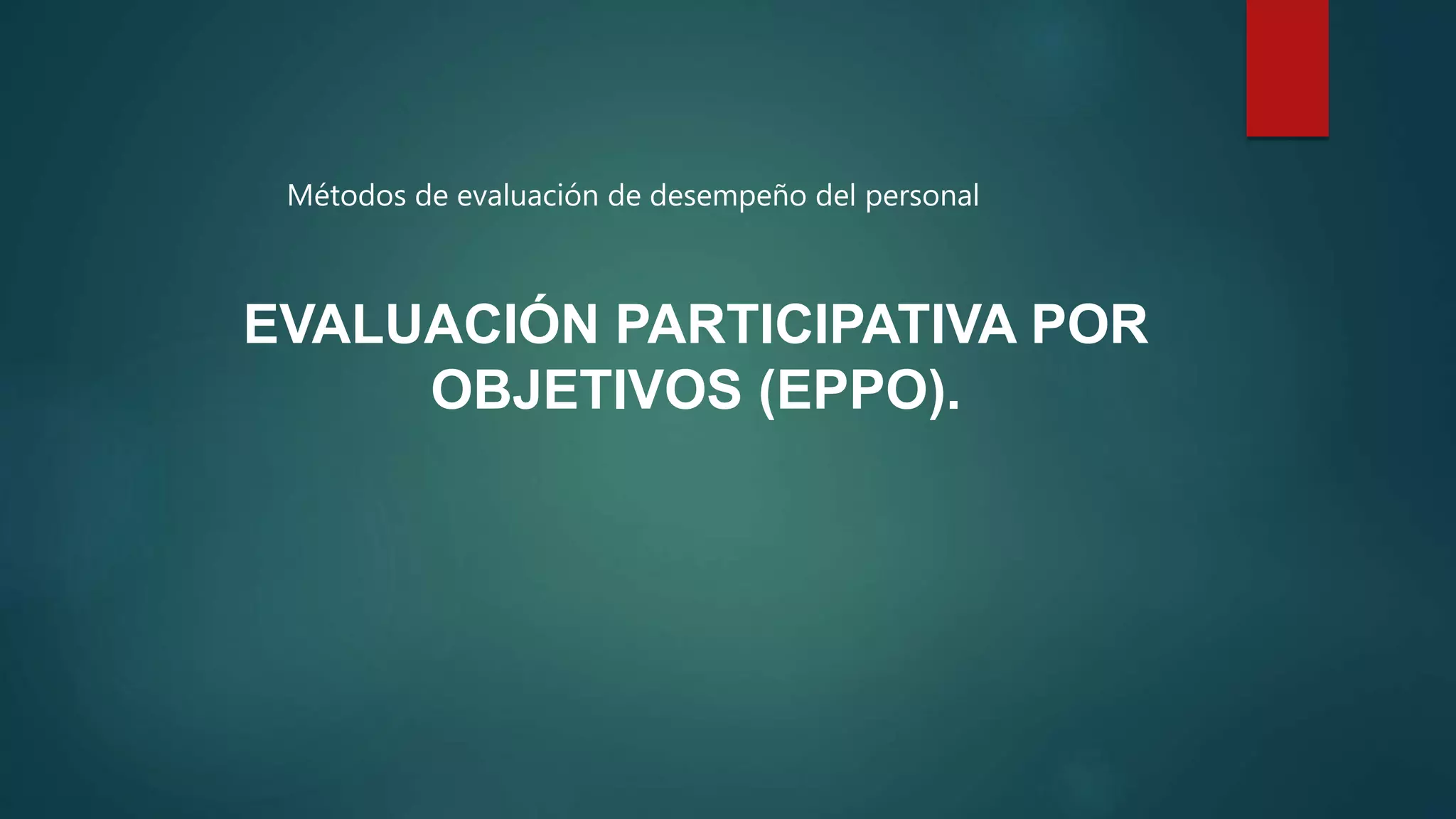 Métodos de evaluación de desempeño del personal

EVALUACIÓN PARTICIPATIVA POR OBJETIVOS (EPPO).